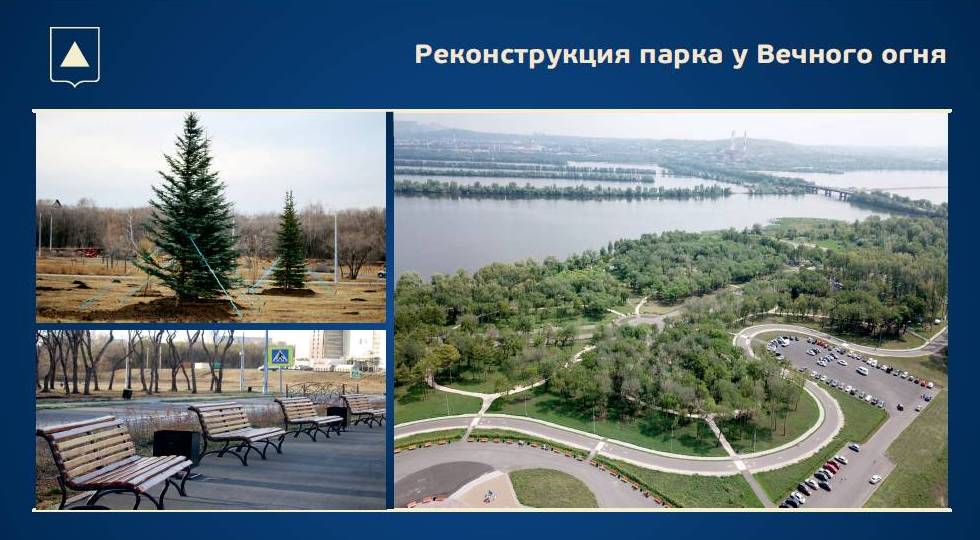 Реконструкция парка у Вечного огня